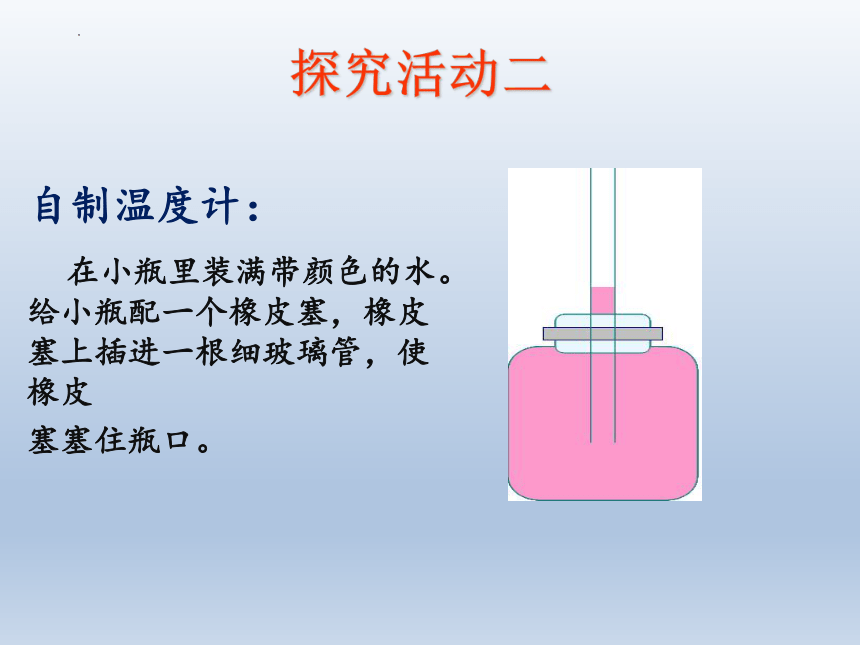 探究活动二

自制温度计：

在小瓶里装满带颜色的水。给小瓶配一个橡皮塞，橡皮塞上插进一根细玻璃管，使橡皮

塞塞住瓶口。